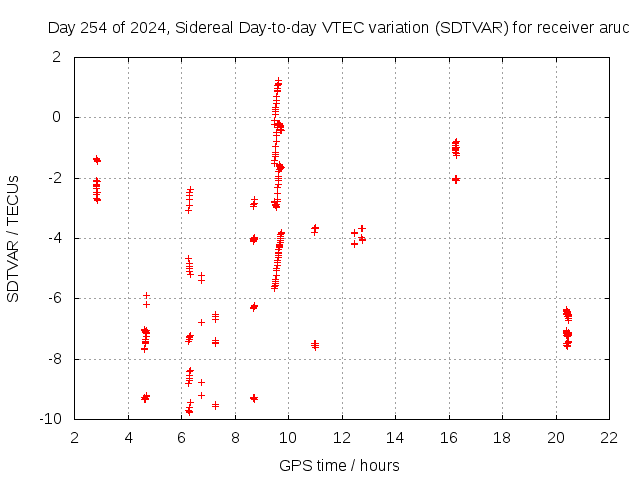 Day 254 of 2024, Sidereal Day-to-day VTEC variation (SDTVAR) for receiver aruc

SDTVAR / TECUs

2
0
-2
-4
-6
-8
-10

2 4 6 8 10 12 14 16 18 20 22

GPS time / hours